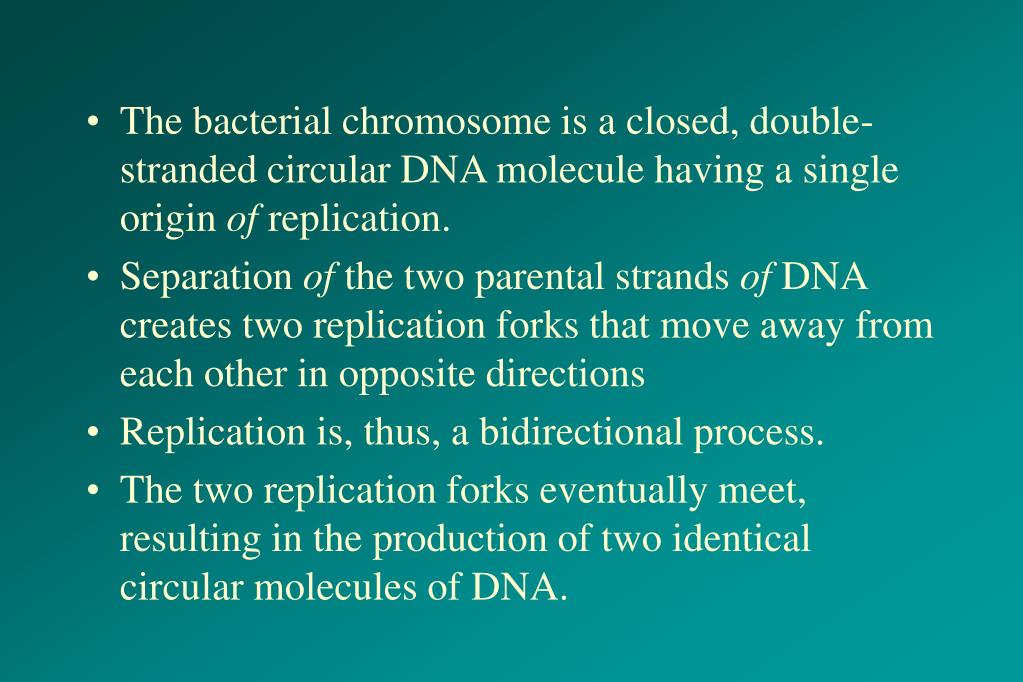 • The bacterial chromosome is a closed, double-stranded circular DNA molecule having a single origin of replication.

• Separation of the two parental strands of DNA creates two replication forks that move away from each other in opposite directions

• Replication is, thus, a bidirectional process.

• The two replication forks eventually meet, resulting in the production of two identical circular molecules of DNA.